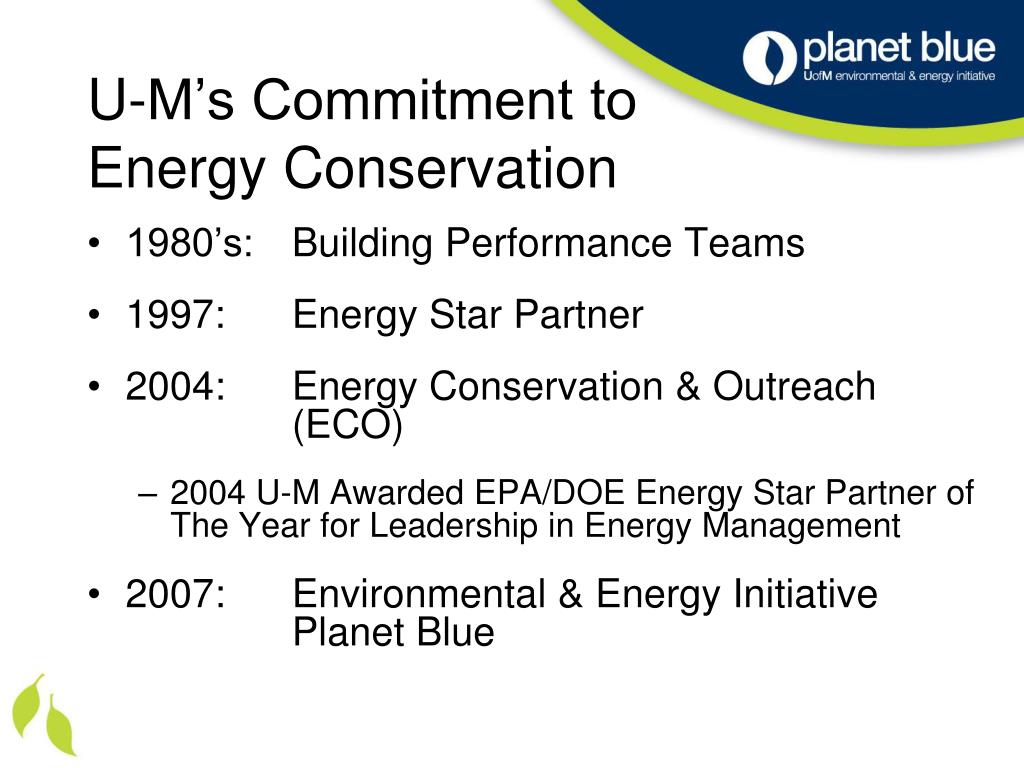 planet blue
UofM environmental & energy initiative

U-M’s Commitment to Energy Conservation

• 1980’s: Building Performance Teams

• 1997: Energy Star Partner

• 2004: Energy Conservation & Outreach (ECO)

– 2004 U-M Awarded EPA/DOE Energy Star Partner of The Year for Leadership in Energy Management

• 2007: Environmental & Energy Initiative Planet Blue